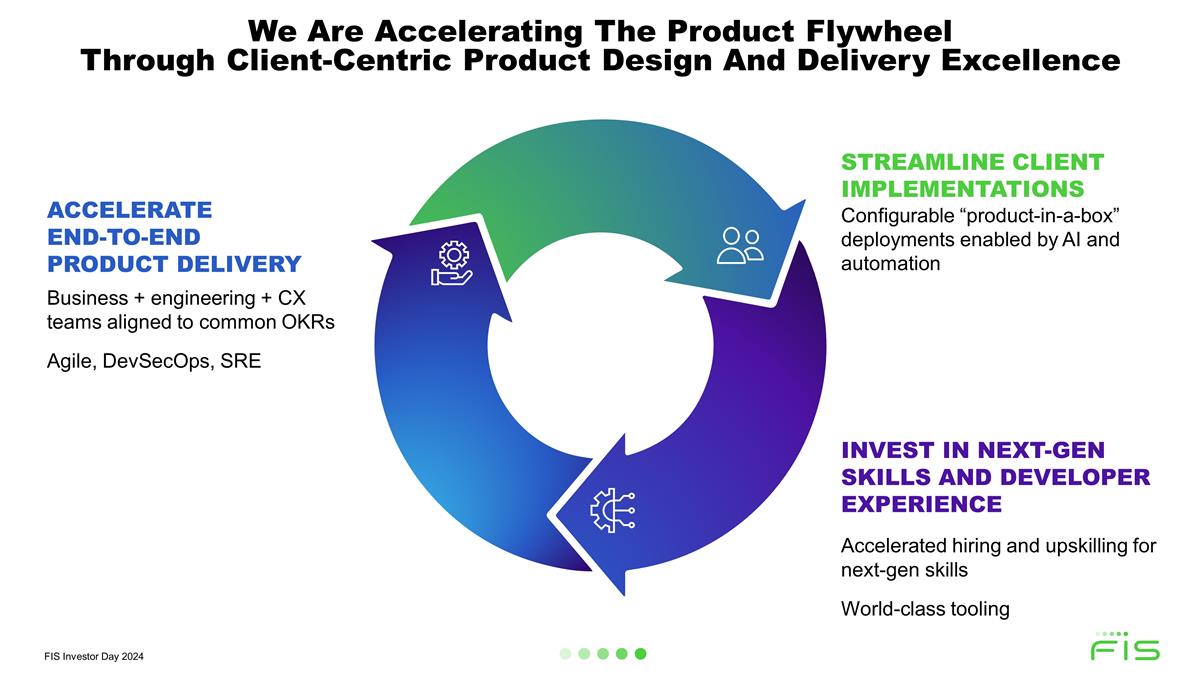 We Are Accelerating The Product Flywheel
Through Client-Centric Product Design And Delivery Excellence

ACCELERATE END-TO-END PRODUCT DELIVERY

Business + engineering + CX teams aligned to common OKRs

Agile, DevSecOps, SRE

STREAMLINE CLIENT IMPLEMENTATIONS

Configurable “product-in-a-box” deployments enabled by AI and automation

INVEST IN NEXT-GEN SKILLS AND DEVELOPER EXPERIENCE

Accelerated hiring and upskilling for next-gen skills

World-class tooling

FIS Investor Day 2024

FIS